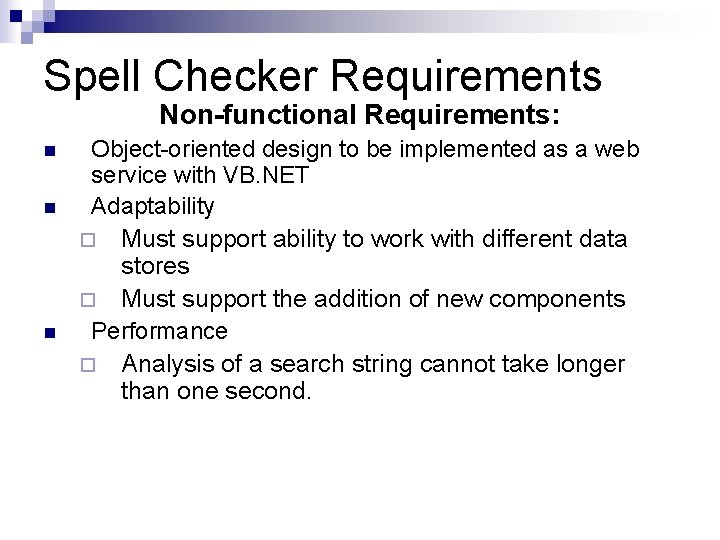 Spell Checker Requirements

Non-functional Requirements:

- Object-oriented design to be implemented as a web service with VB.NET
- Adaptability
  - Must support ability to work with different data stores
  - Must support the addition of new components
- Performance
  - Analysis of a search string cannot take longer than one second.